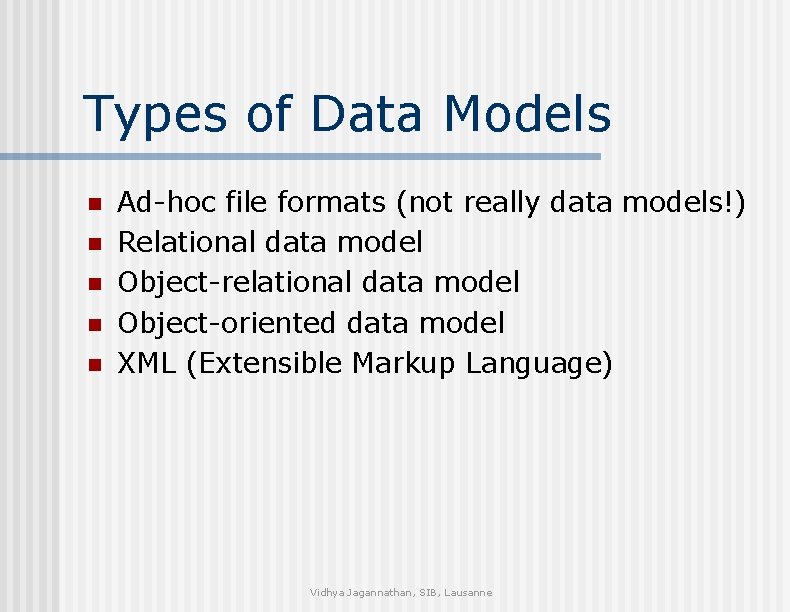 Types of Data Models

- Ad-hoc file formats (not really data models!)
- Relational data model
- Object-relational data model
- Object-oriented data model
- XML (Extensible Markup Language)

Vidhya Jagannathan, SIB, Lausanne